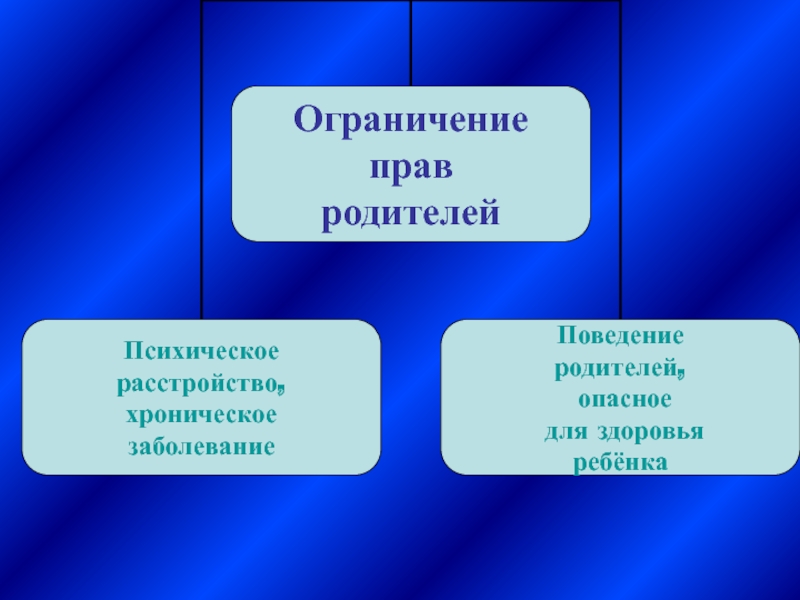 Ограничение прав родителей

Психическое расстройство, хроническое заболевание

Поведение родителей, опасное для здоровья ребёнка